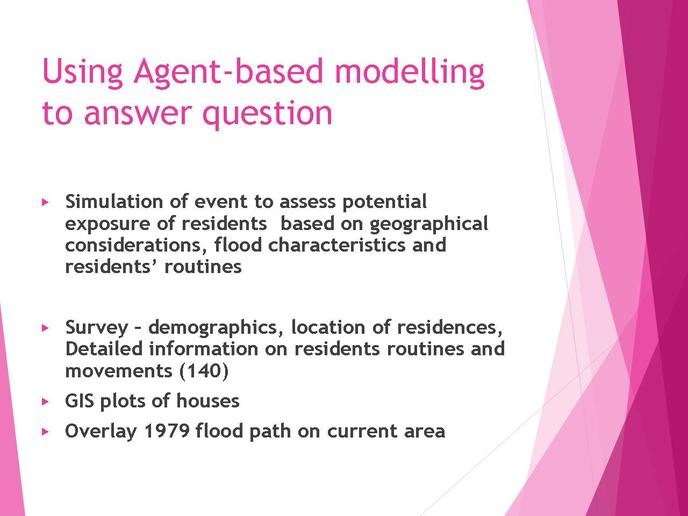 Using Agent-based modelling to answer question

▸ Simulation of event to assess potential exposure of residents based on geographical considerations, flood characteristics and residents' routines

▸ Survey – demographics, location of residences, Detailed information on residents routines and movements (140)

▸ GIS plots of houses

▸ Overlay 1979 flood path on current area